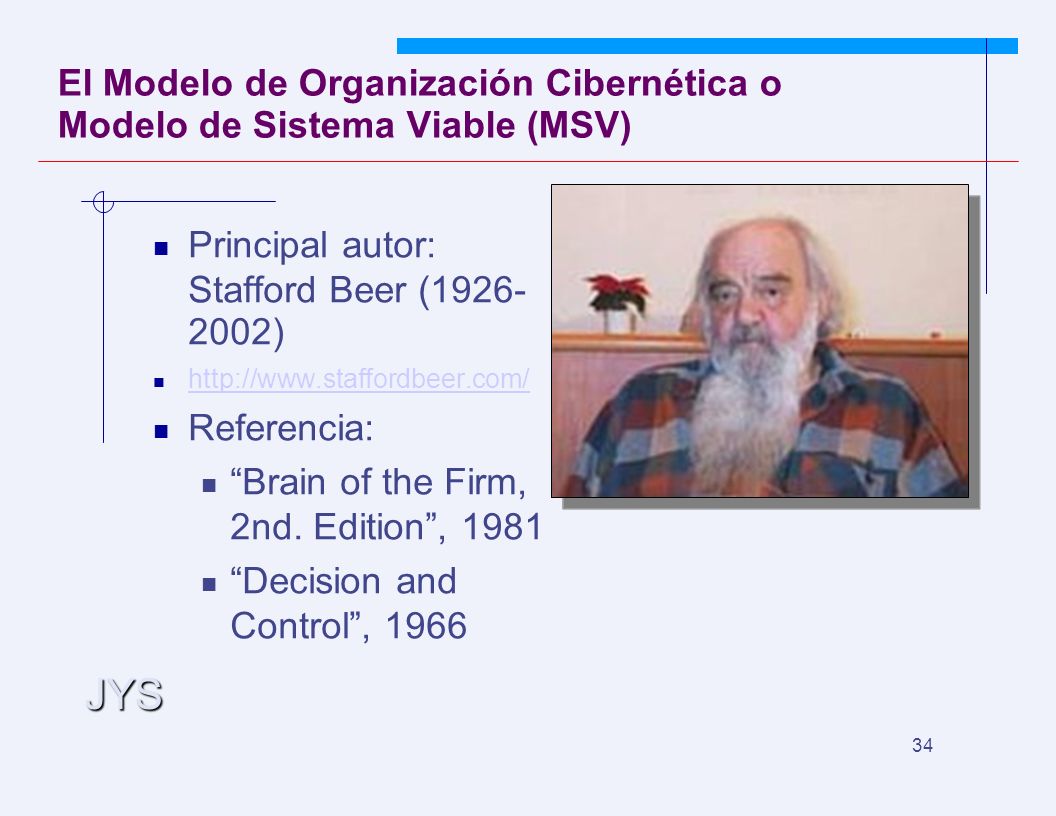 El Modelo de Organización Cibernética o Modelo de Sistema Viable (MSV)

Principal autor: Stafford Beer (1926-2002)

http://www.staffordbeer.com/

Referencia:

“Brain of the Firm, 2nd. Edition”, 1981

“Decision and Control”, 1966

JYS

34